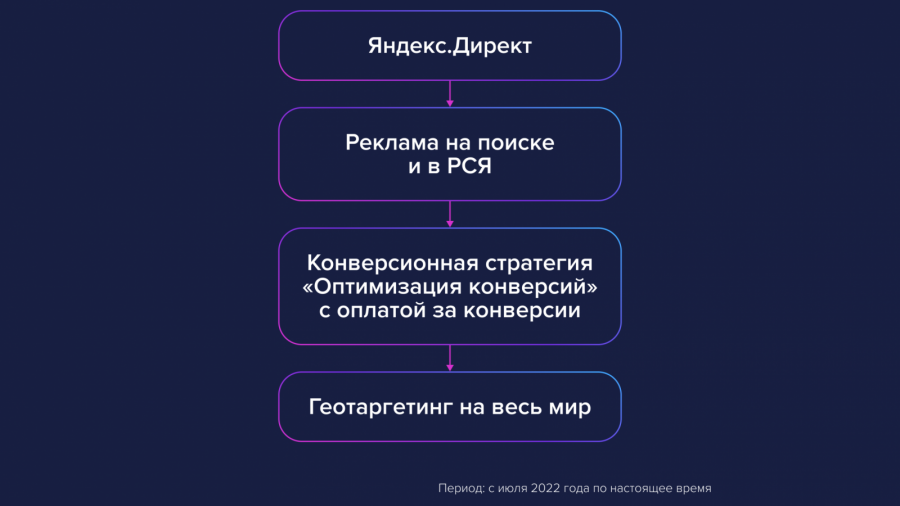 Яндекс.Директ

Реклама на поиске и в РСЯ

Конверсионная стратегия «Оптимизация конверсий» с оплатой за конверсии

Геотаргетинг на весь мир

Период: с июля 2022 года по настоящее время